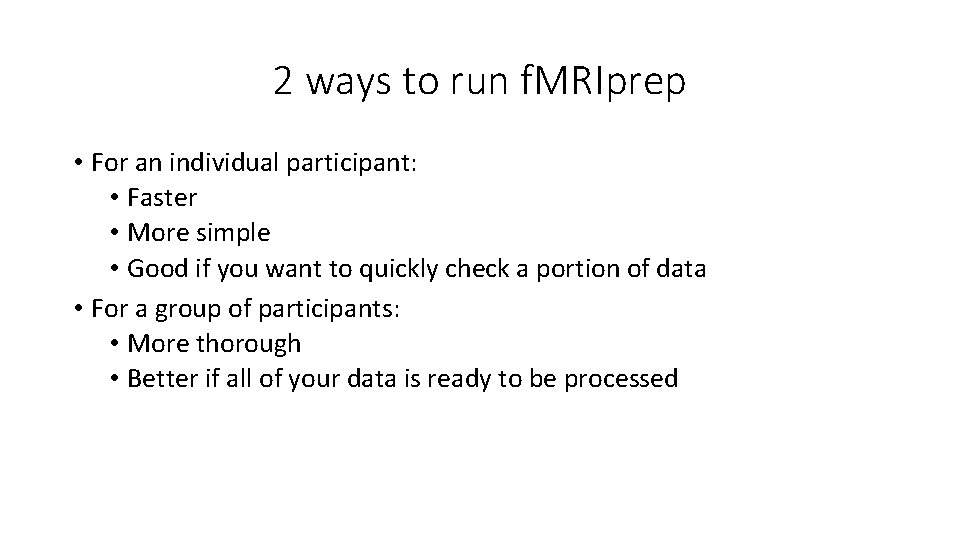 2 ways to run fMRIprep

• For an individual participant:
  • Faster
  • More simple
  • Good if you want to quickly check a portion of data
• For a group of participants:
  • More thorough
  • Better if all of your data is ready to be processed